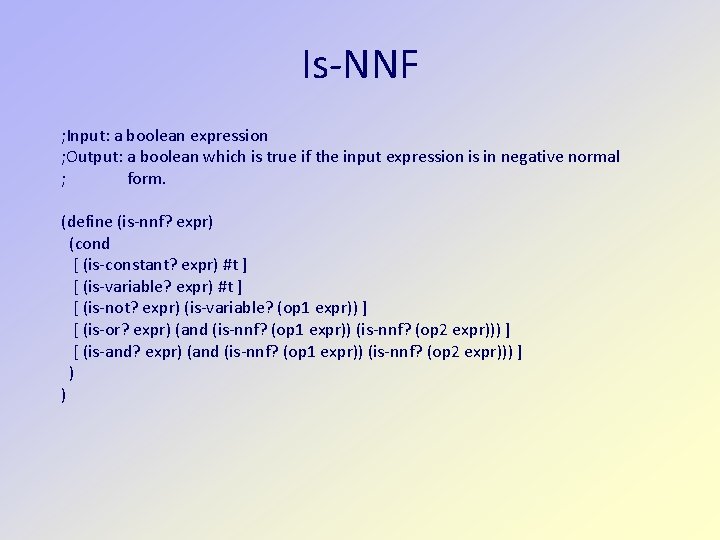 Is-NNF

;Input: a boolean expression
;Output: a boolean which is true if the input expression is in negative normal
; form.

(define (is-nnf? expr)
(cond
[ (is-constant? expr) #t ]
[ (is-variable? expr) #t ]
[ (is-not? expr) (is-variable? (op1 expr)) ]
[ (is-or? expr) (and (is-nnf? (op1 expr)) (is-nnf? (op2 expr))) ]
[ (is-and? expr) (and (is-nnf? (op1 expr)) (is-nnf? (op2 expr))) ]
)
)